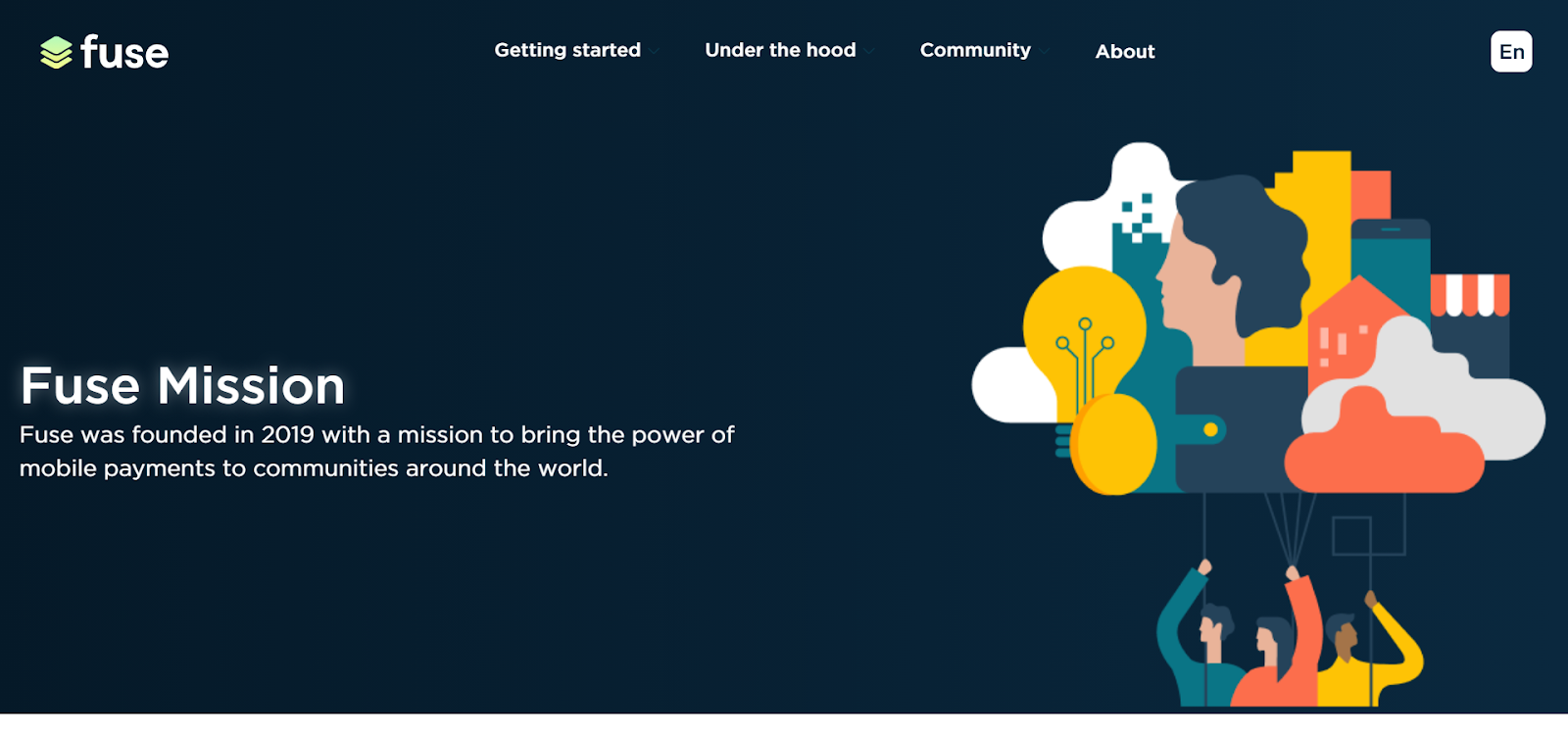 fuse

Getting started Under the hood Community About

En

Fuse Mission

Fuse was founded in 2019 with a mission to bring the power of mobile payments to communities around the world.